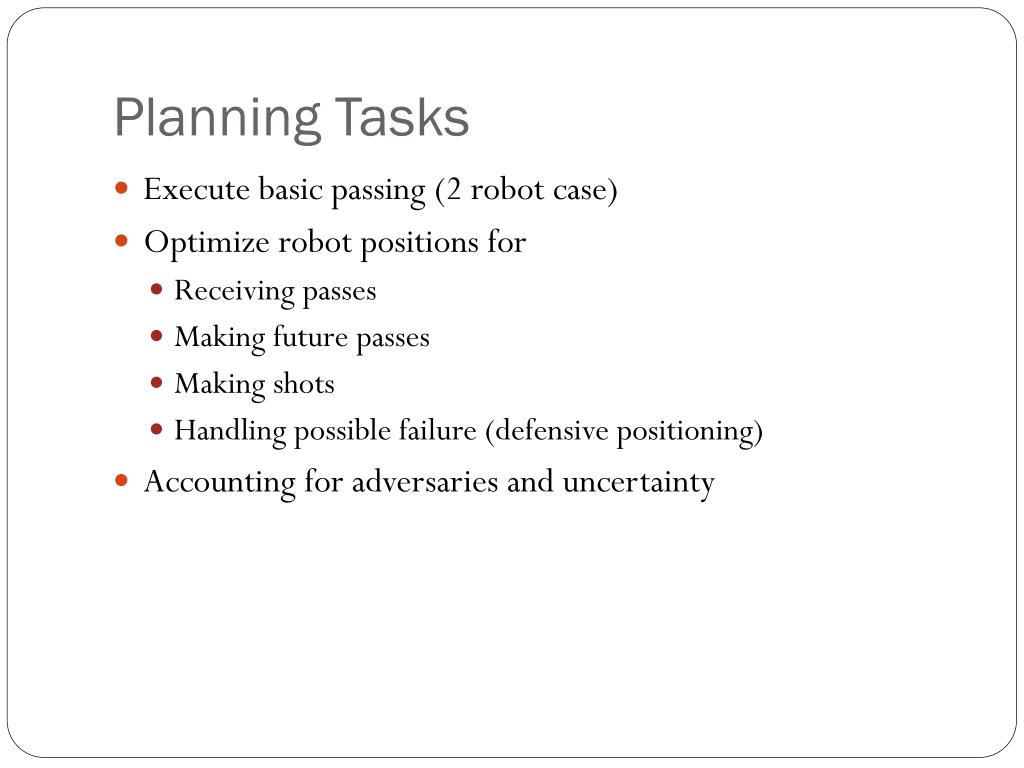 Planning Tasks

- Execute basic passing (2 robot case)
- Optimize robot positions for
  - Receiving passes
  - Making future passes
  - Making shots
  - Handling possible failure (defensive positioning)
- Accounting for adversaries and uncertainty